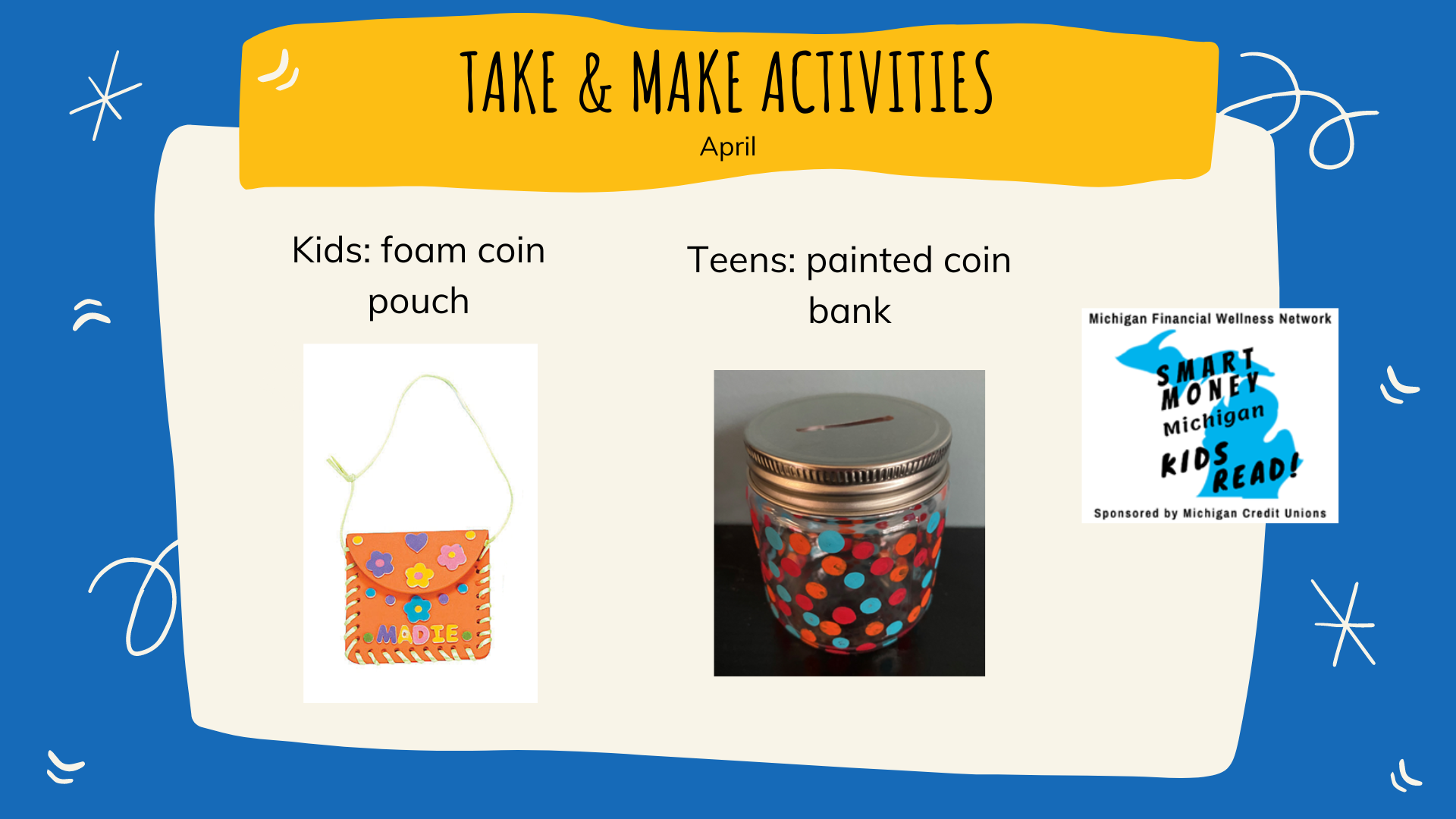 TAKE & MAKE ACTIVITIES
April

Kids: foam coin pouch

MADIE

Teens: painted coin bank

Michigan Financial Wellness Network
SMART MONEY Michigan KIDS READ!
Sponsored by Michigan Credit Unions